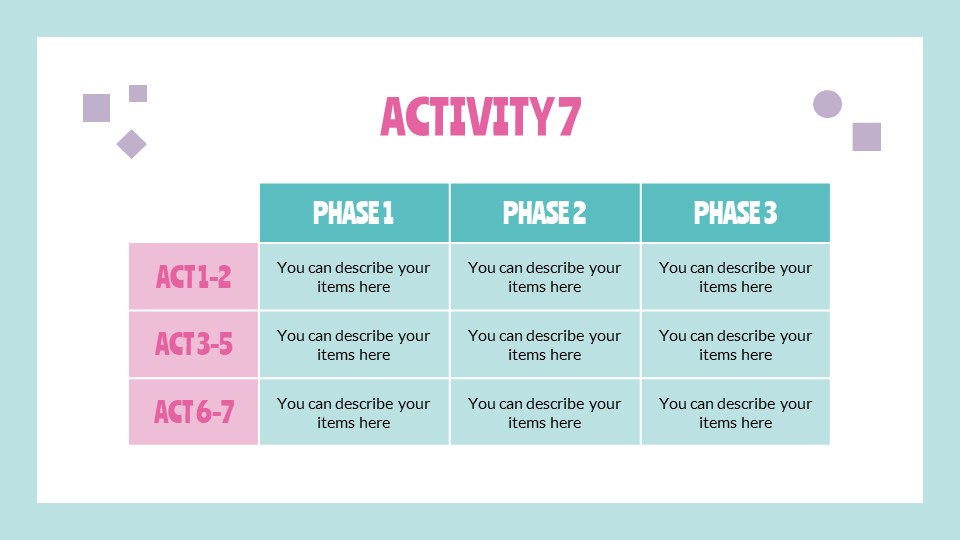 ACTIVITY 7

| | PHASE 1 | PHASE 2 | PHASE 3 |
|---|---|---|---|
| ACT 1-2 | You can describe your items here | You can describe your items here | You can describe your items here |
| ACT 3-5 | You can describe your items here | You can describe your items here | You can describe your items here |
| ACT 6-7 | You can describe your items here | You can describe your items here | You can describe your items here |